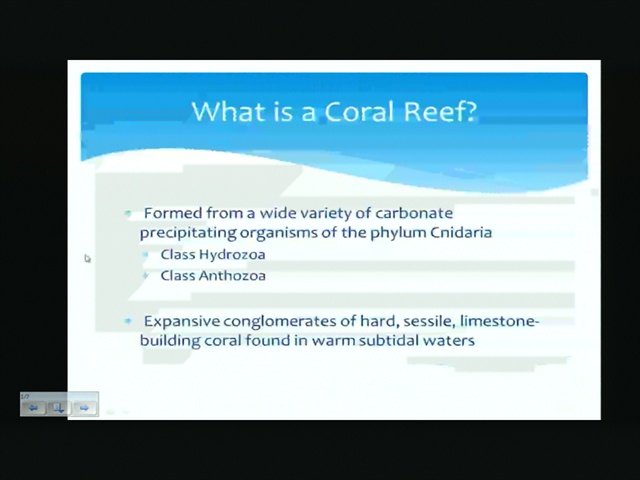 What is a Coral Reef?

Formed from a wide variety of carbonate precipitating organisms of the phylum Cnidaria
Class Hydrozoa
Class Anthozoa

Expansive conglomerates of hard, sessile, limestone-building coral found in warm subtidal waters

1/7